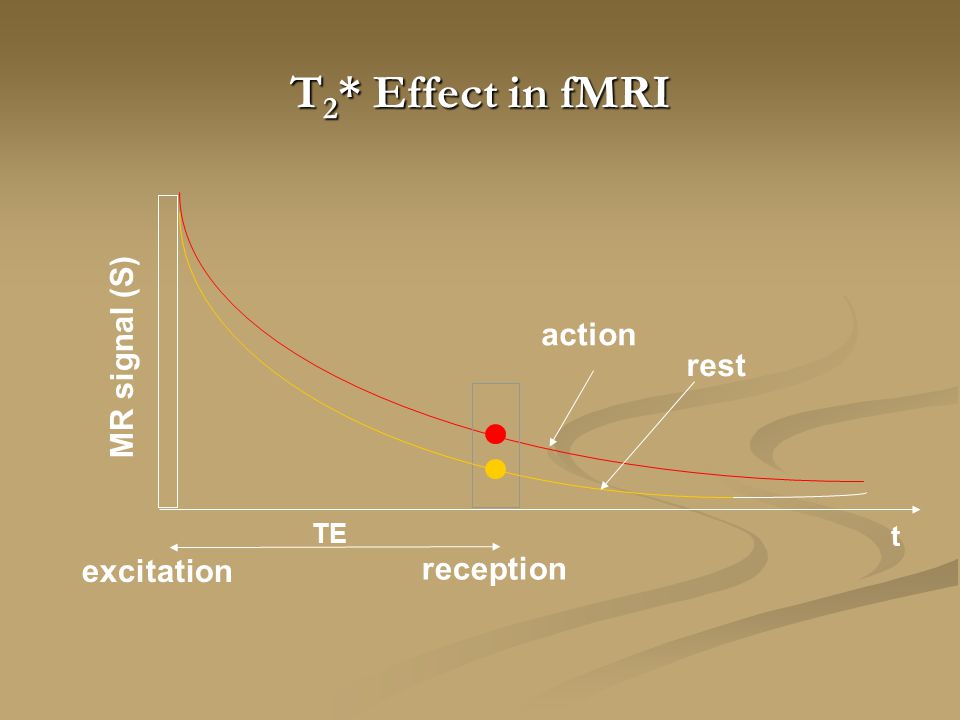 $T_2$* Effect in fMRI

MR signal (S)

action

rest

TE

t

excitation

reception